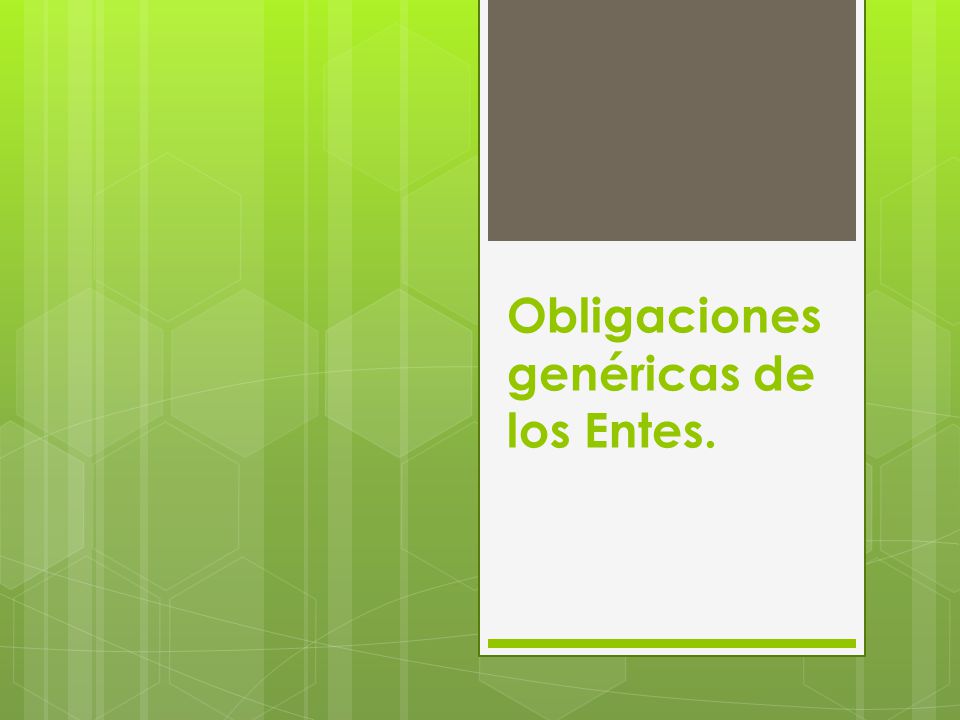 Obligaciones genéricas de los Entes.